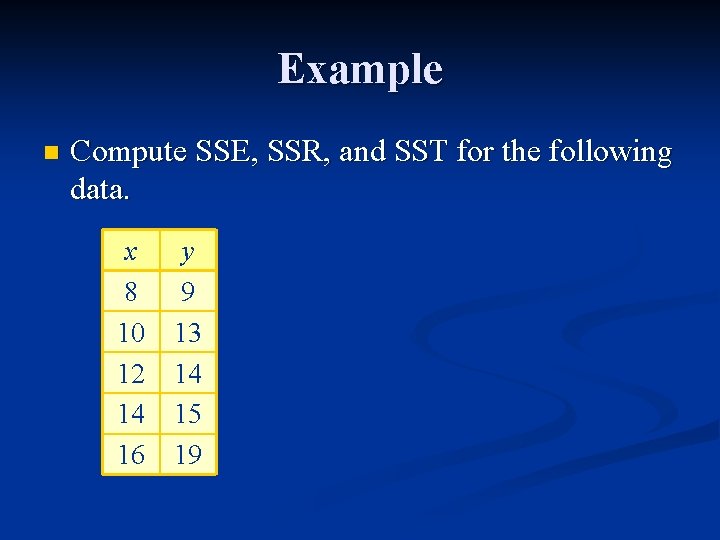 Example

Compute SSE, SSR, and SST for the following data.

| $x$ | $y$ |
|---|---|
| 8 | 9 |
| 10 | 13 |
| 12 | 14 |
| 14 | 15 |
| 16 | 19 |